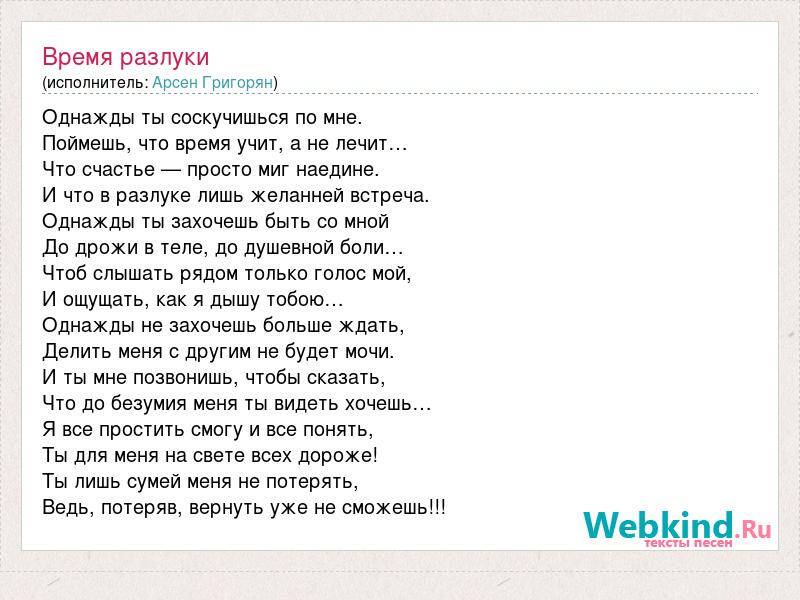 Время разлуки
(исполнитель: Арсен Григорян)

Однажды ты соскучишься по мне.
Поймешь, что время учит, а не лечит…
Что счастье — просто миг наедине.
И что в разлуке лишь желанней встреча.
Однажды ты захочешь быть со мной
До дрожи в теле, до душевной боли…
Чтоб слышать рядом только голос мой,
И ощущать, как я дышу тобою…
Однажды не захочешь больше ждать,
Делить меня с другим не будет мочи.
И ты мне позвонишь, чтобы сказать,
Что до безумия меня ты видеть хочешь…
Я все простить смогу и все понять,
Ты для меня на свете всех дороже!
Ты лишь сумей меня не потерять,
Ведь, потеряв, вернуть уже не сможешь!!!

Webkind.Ru
тексты песен